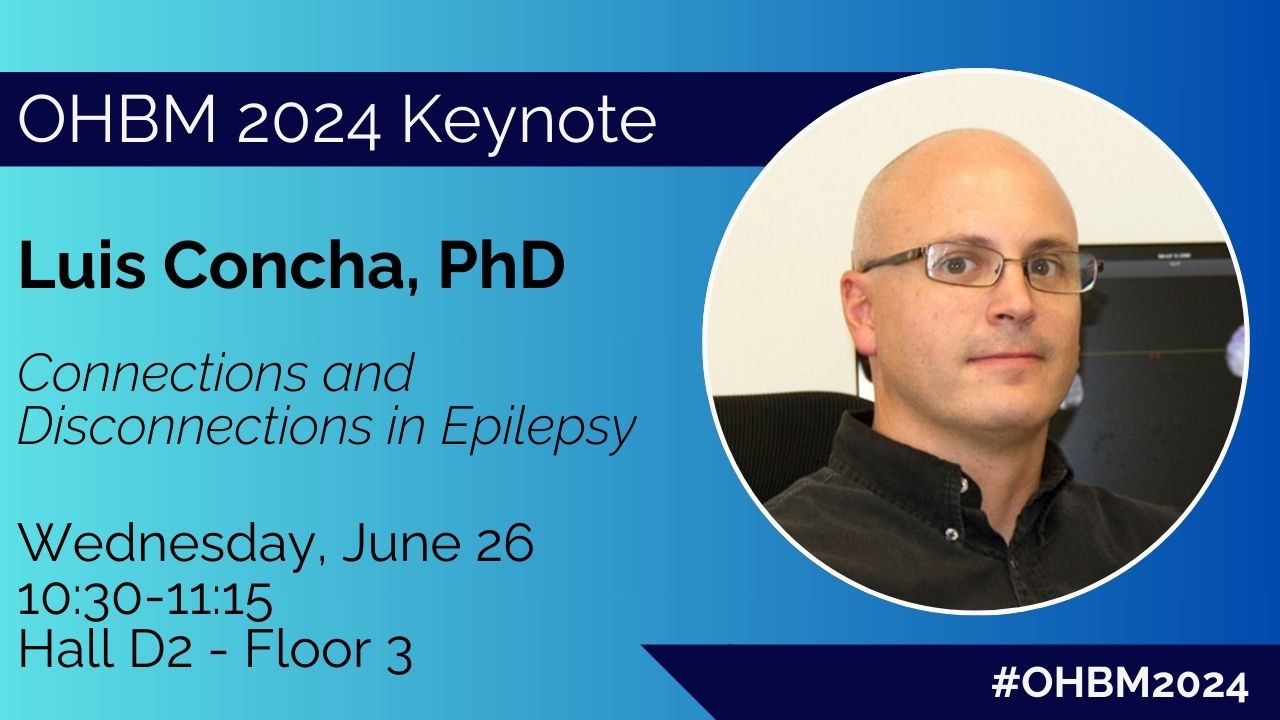 OHBM 2024 Keynote

Luis Concha, PhD

Connections and Disconnections in Epilepsy

Wednesday, June 26
10:30-11:15
Hall D2 - Floor 3

#OHBM2024